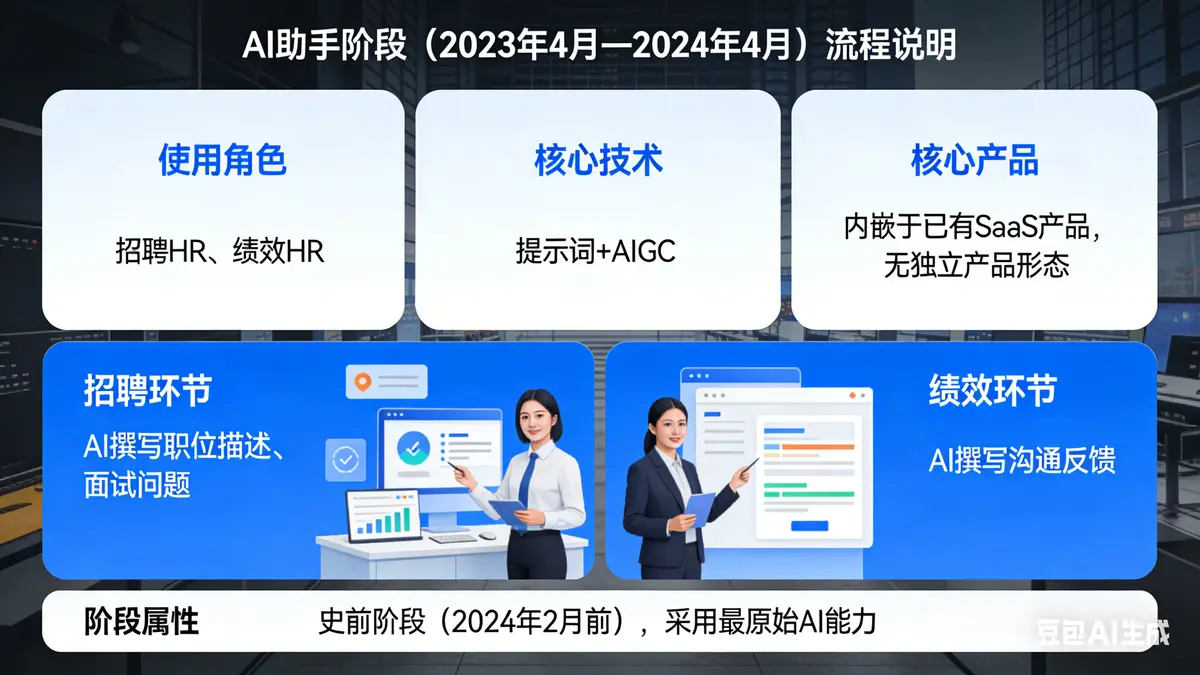 AI助手阶段（2023年4月—2024年4月）流程说明

使用角色

招聘HR、绩效HR

核心技术

提示词+AIGC

核心产品

内嵌于已有SaaS产品，无独立产品形态

招聘环节

AI撰写职位描述、面试问题

绩效环节

AI撰写沟通反馈

阶段属性

史前阶段（2024年2月前），采用最原始AI能力

豆包AI生成